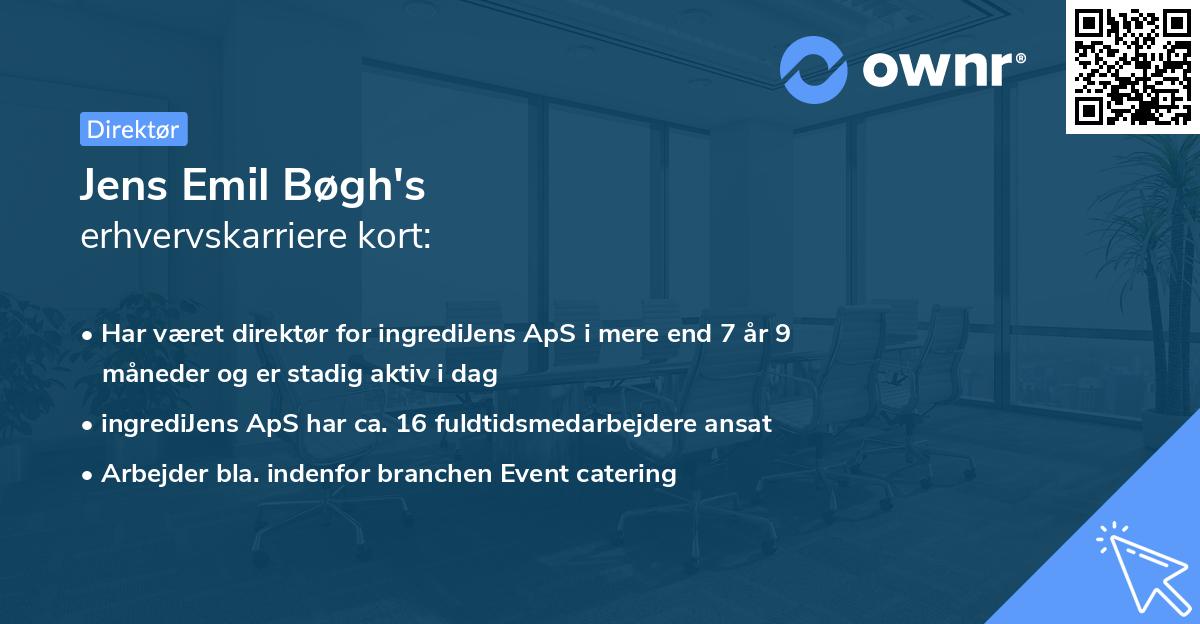 ownr®

Direktør

Jens Emil Bøgh's
erhvervskarriere kort:

• Har været direktør for ingrediJens ApS i mere end 7 år 9 måneder og er stadig aktiv i dag
• ingrediJens ApS har ca. 16 fuldtidsmedarbejdere ansat
• Arbejder bla. indenfor branchen Event catering